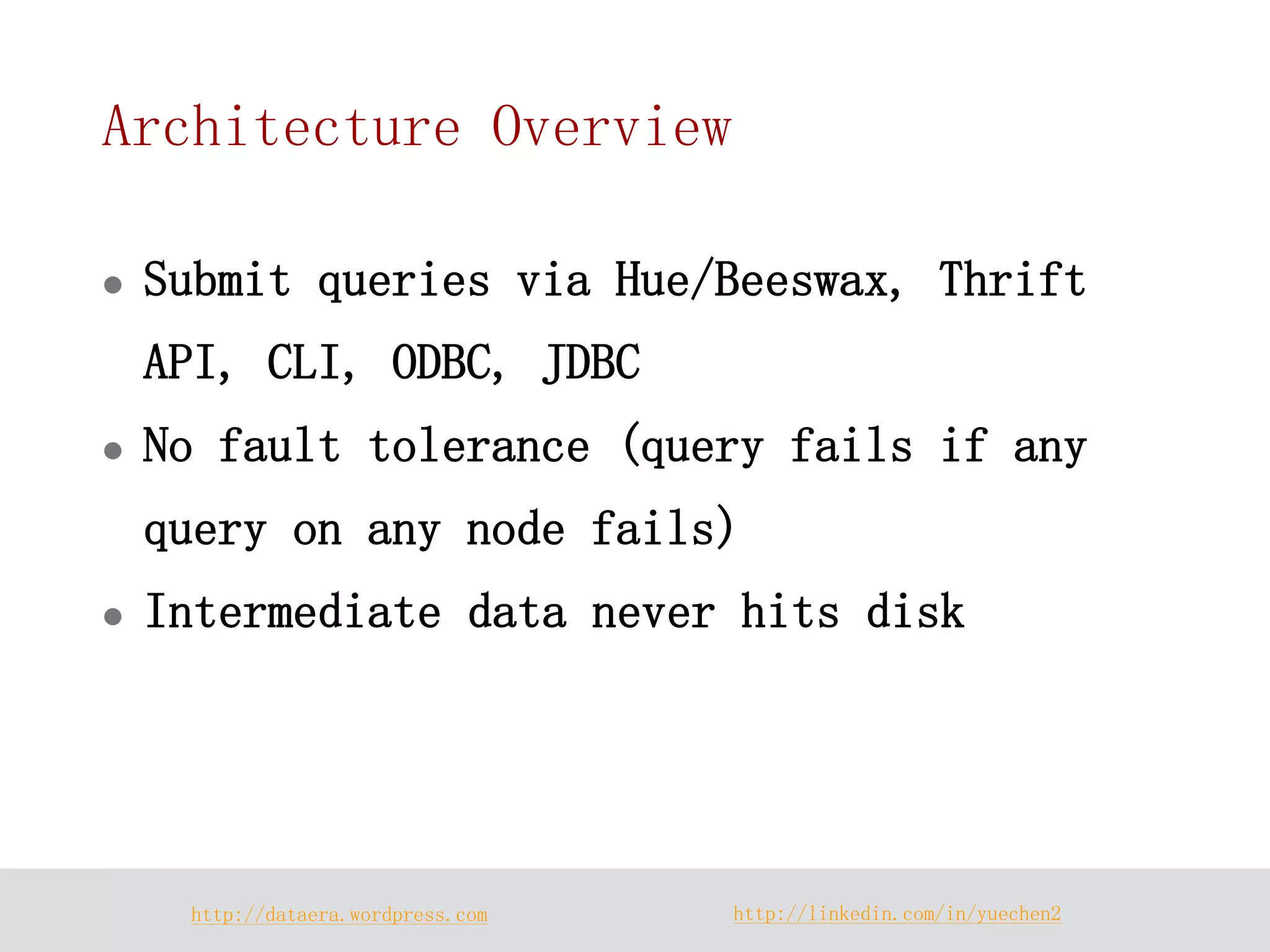 Architecture Overview

• Submit queries via Hue/Beeswax, Thrift API, CLI, ODBC, JDBC
• No fault tolerance (query fails if any query on any node fails)
• Intermediate data never hits disk

http://dataera.wordpress.com http://linkedin.com/in/yuechen2